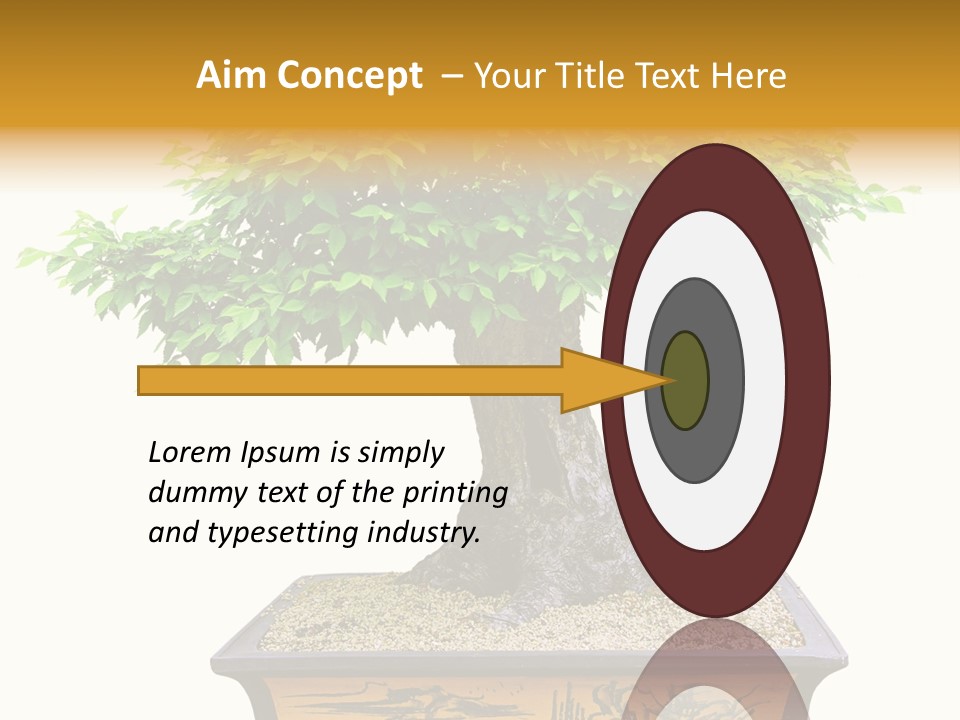 Aim Concept – Your Title Text Here

Lorem Ipsum is simply dummy text of the printing and typesetting industry.